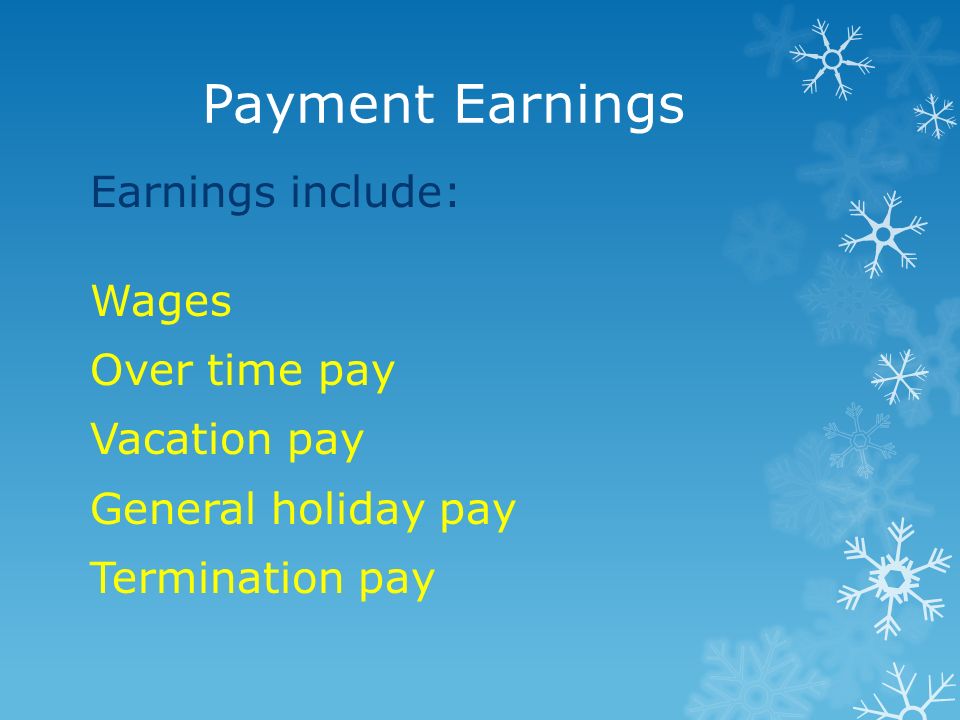 Payment Earnings

Earnings include:

Wages
Over time pay
Vacation pay
General holiday pay
Termination pay